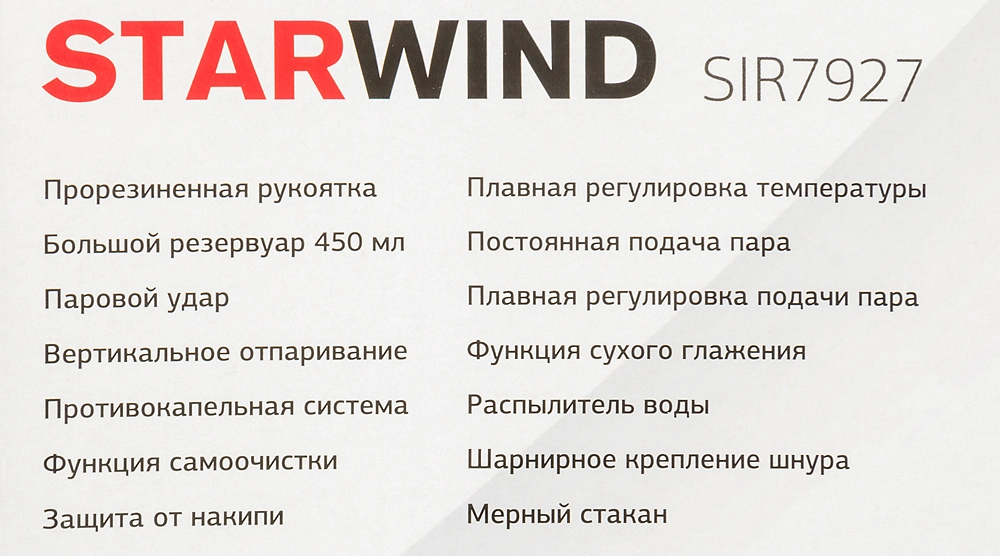 STARWIND SIR7927

Прорезиненная рукоятка
Большой резервуар 450 мл
Паровой удар
Вертикальное отпаривание
Противокапельная система
Функция самоочистки
Защита от накипи

Плавная регулировка температуры
Постоянная подача пара
Плавная регулировка подачи пара
Функция сухого глажения
Распылитель воды
Шарнирное крепление шнура
Мерный стакан